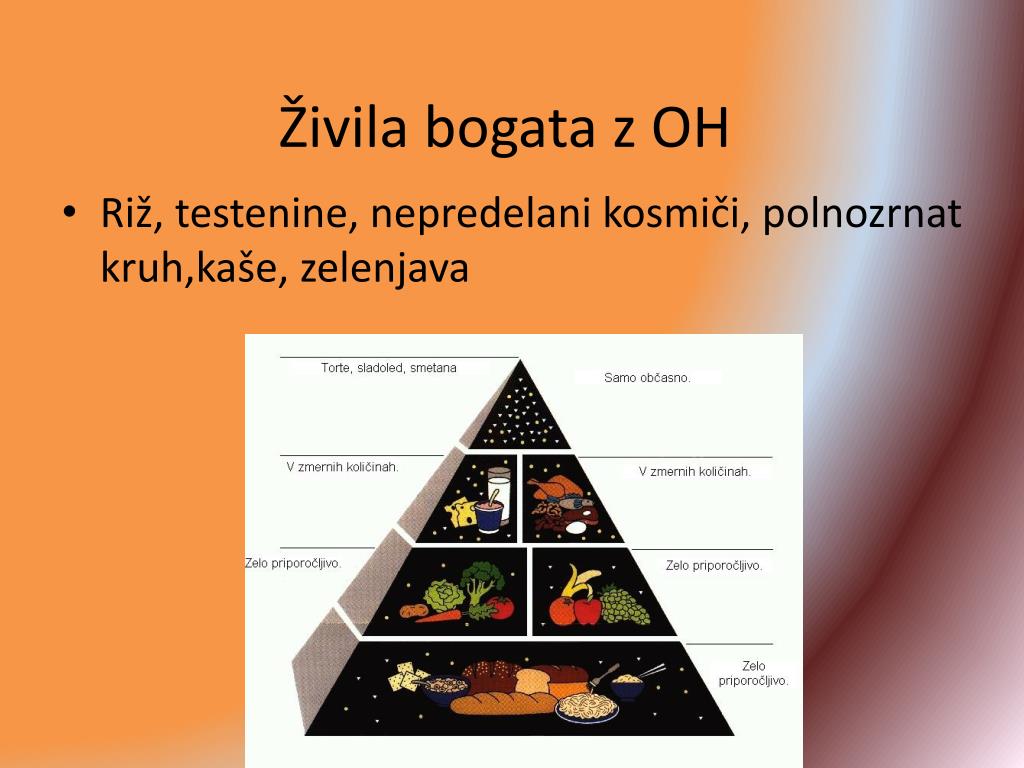 Živila bogata z OH

• Riž, testenine, nepredelani kosmiči, polnozrnat kruh,kaše, zelenjava

Torte, sladoled, smetana

Samo občasno.

V zmernih količinah.

V zmernih količinah.

Zelo priporočljivo.

Zelo priporočljivo.

Zelo priporočljivo.